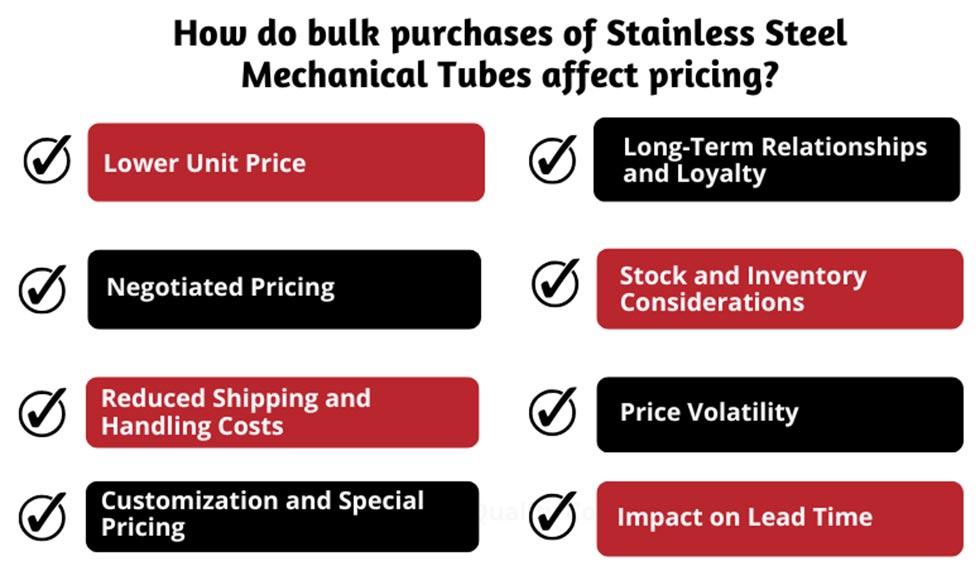 How do bulk purchases of Stainless Steel Mechanical Tubes affect pricing?

Lower Unit Price

Negotiated Pricing

Reduced Shipping and Handling Costs

Customization and Special Pricing

Long-Term Relationships and Loyalty

Stock and Inventory Considerations

Price Volatility

Impact on Lead Time